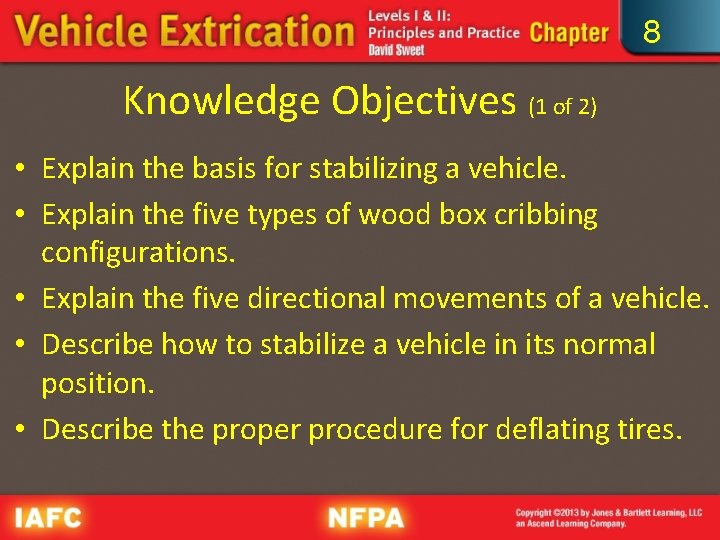 Vehicle Extrication Levels I & II: Principles and Practice David Sweet Chapter 8

Knowledge Objectives (1 of 2)

• Explain the basis for stabilizing a vehicle.
• Explain the five types of wood box cribbing configurations.
• Explain the five directional movements of a vehicle.
• Describe how to stabilize a vehicle in its normal position.
• Describe the proper procedure for deflating tires.

IAFC NFPA Copyright ©2013 by Jones & Bartlett Learning, LLC an Ascend Learning Company.